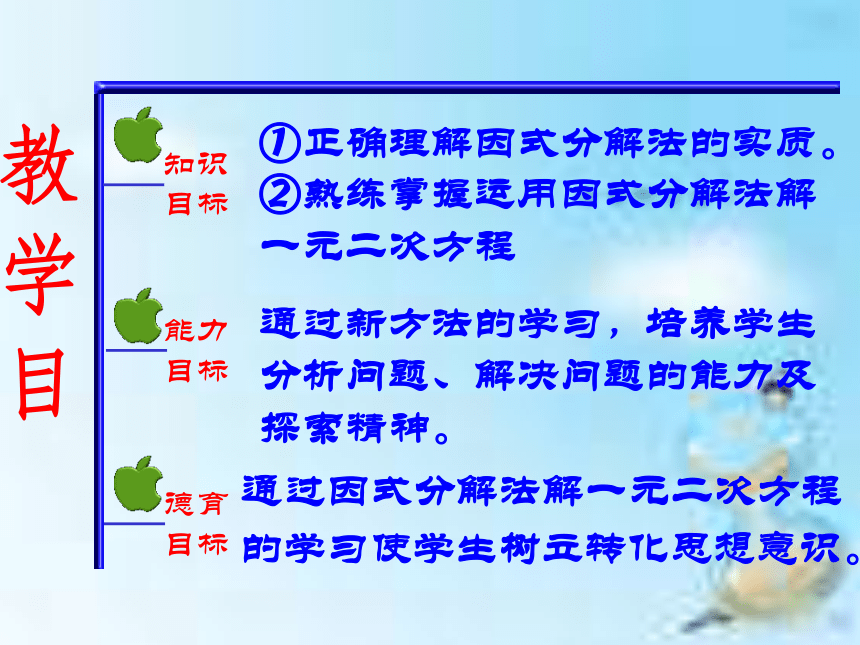 教学目

知识目标

①正确理解因式分解法的实质。
②熟练掌握运用因式分解法解一元二次方程

能力目标

通过新方法的学习，培养学生分析问题、解决问题的能力及探索精神。

德育目标

通过因式分解法解一元二次方程的学习使学生树立转化思想意识。